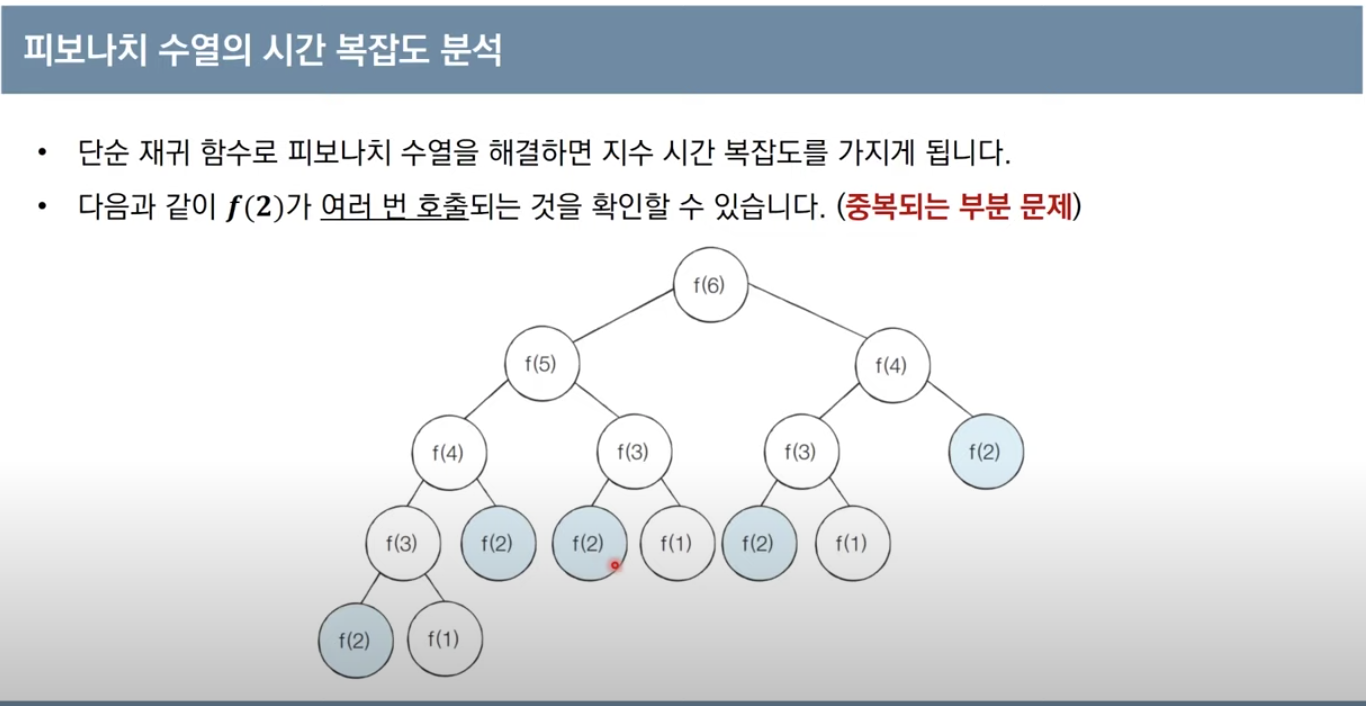 피보나치 수열의 시간 복잡도 분석

• 단순 재귀 함수로 피보나치 수열을 해결하면 지수 시간 복잡도를 가지게 됩니다.

• 다음과 같이 $f(2)$가 여러 번 호출되는 것을 확인할 수 있습니다. (중복되는 부분 문제)

f(6)
f(5)
f(4)
f(4)
f(3)
f(3)
f(2)
f(3)
f(2)
f(2)
f(1)
f(2)
f(1)
f(2)
f(1)